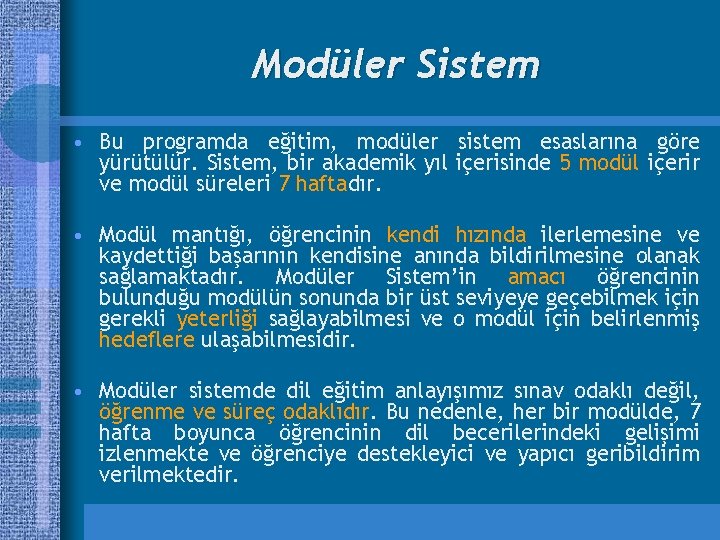 Modüler Sistem

• Bu programda eğitim, modüler sistem esaslarına göre yürütülür. Sistem, bir akademik yıl içerisinde 5 modül içerir ve modül süreleri 7 haftadır.

• Modül mantığı, öğrencinin kendi hızında ilerlemesine ve kaydettiği başarının kendisine anında bildirilmesine olanak sağlamaktadır. Modüler Sistem'in amacı öğrencinin bulunduğu modülün sonunda bir üst seviyeye geçebilmek için gerekli yeterliği sağlayabilmesi ve o modül için belirlenmiş hedeflere ulaşabilmesidir.

• Modüler sistemde dil eğitim anlayışımız sınav odaklı değil, öğrenme ve süreç odaklıdır. Bu nedenle, her bir modülde, 7 hafta boyunca öğrencinin dil becerilerindeki gelişimi izlenmekte ve öğrenciye destekleyici ve yapıcı geribildirim verilmektedir.